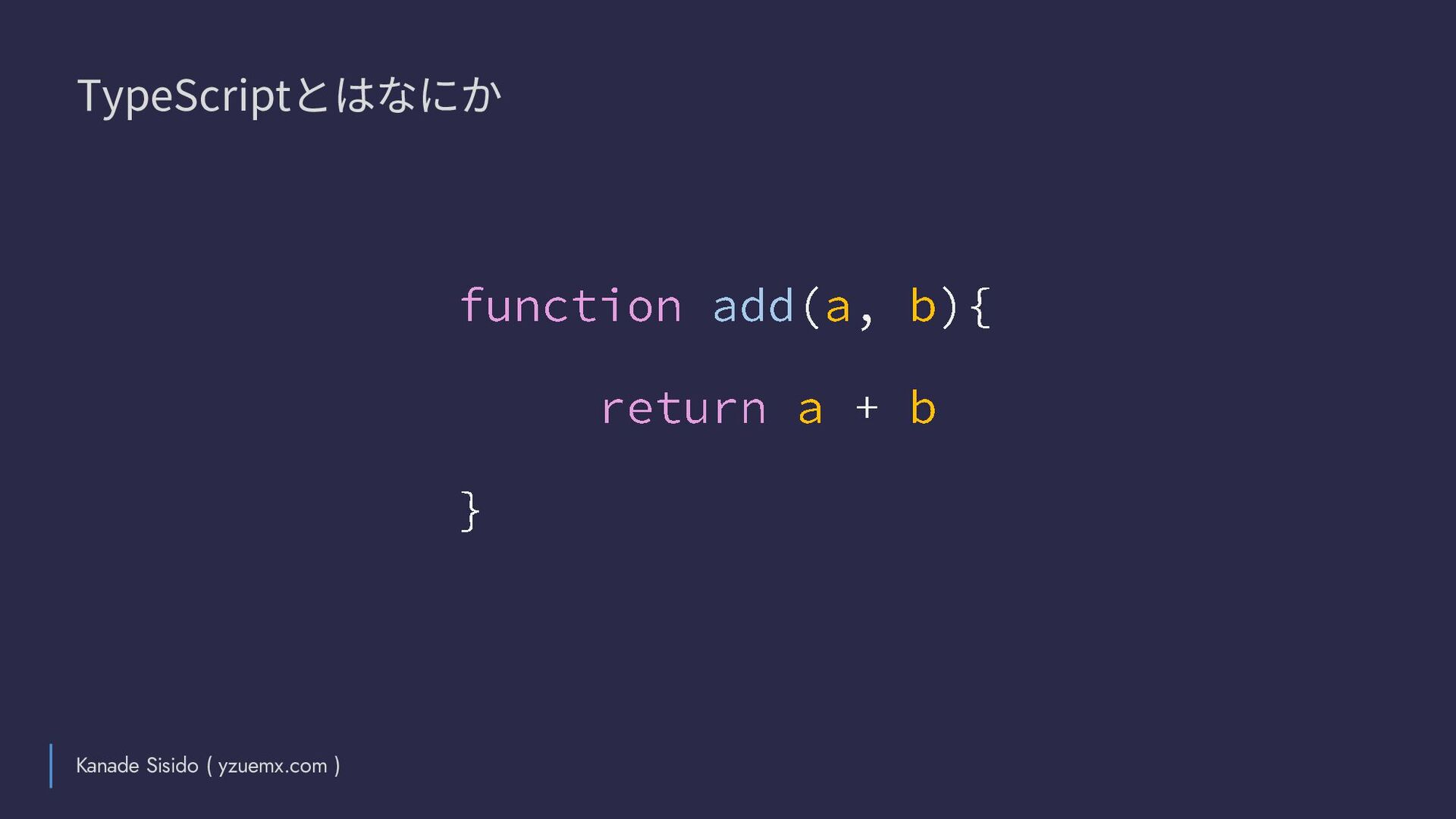 TypeScriptとはなにか

function add(a, b){
    return a + b
}

Kanade Sisido ( yzuemx.com )